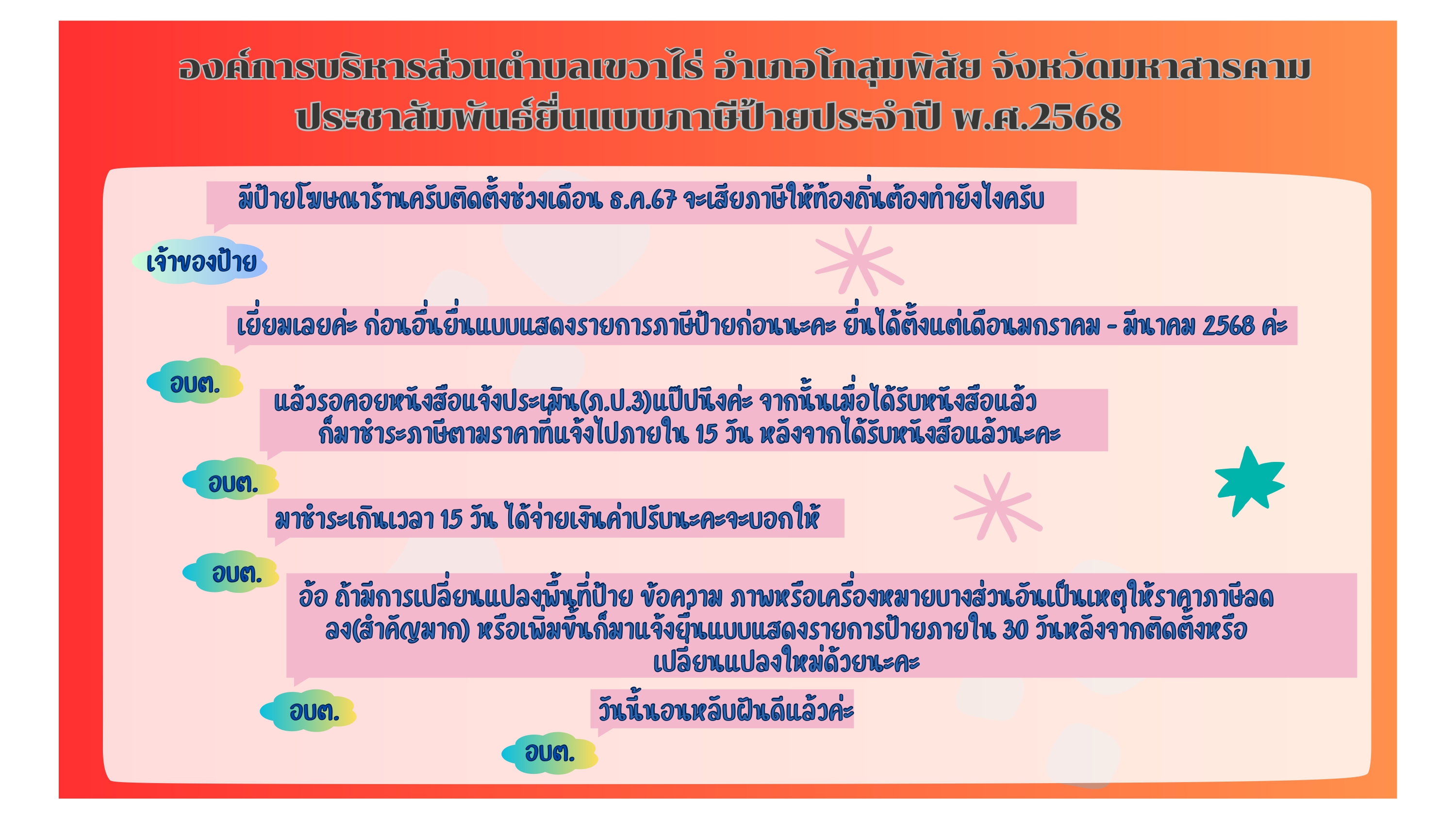 องค์การบริหารส่วนตำบลเขวาไร่ อำเภอโกสุมพิสัย จังหวัดมหาสารคาม
ประชาสัมพันธ์ยื่นแบบภาษีป้ายประจำปี พ.ศ.2568

มีป้ายโฆษณาร้านครับติดตั้งช่วงเดือน ธ.ค.67 จะเสียภาษีให้ท้องถิ่นต้องทำยังไงครับ

เจ้าของป้าย

เยี่ยมเลยค่ะ ก่อนอื่นยื่นแบบแสดงรายการภาษีป้ายก่อนนะคะ ยื่นได้ตั้งแต่เดือนมกราคม - มีนาคม 2568 ค่ะ

อบต.

แล้วรอคอยหนังสือแจ้งประเมิน(ภ.ป.3)แป๊ปนึงค่ะ จากนั้นเมื่อได้รับหนังสือแล้ว ก็มาชำระภาษีตามราคาที่แจ้งไปภายใน 15 วัน หลังจากได้รับหนังสือแล้วนะคะ

อบต.

มาชำระเกินเวลา 15 วัน ได้จ่ายเงินค่าปรับนะคะจะบอกให้

อบต.

อ้อ ถ้ามีการเปลี่ยนแปลงพื้นที่ป้าย ข้อความ ภาพหรือเครื่องหมายบางส่วนอันเป็นเหตุให้ราคาภาษีลดลง(สำคัญมาก) หรือเพิ่มขึ้นก็มาแจ้งยื่นแบบแสดงรายการป้ายภายใน 30 วันหลังจากติดตั้งหรือเปลี่ยนแปลงใหม่ด้วยนะคะ

อบต.

วันนี้นอนหลับฝันดีแล้วค่ะ

อบต.